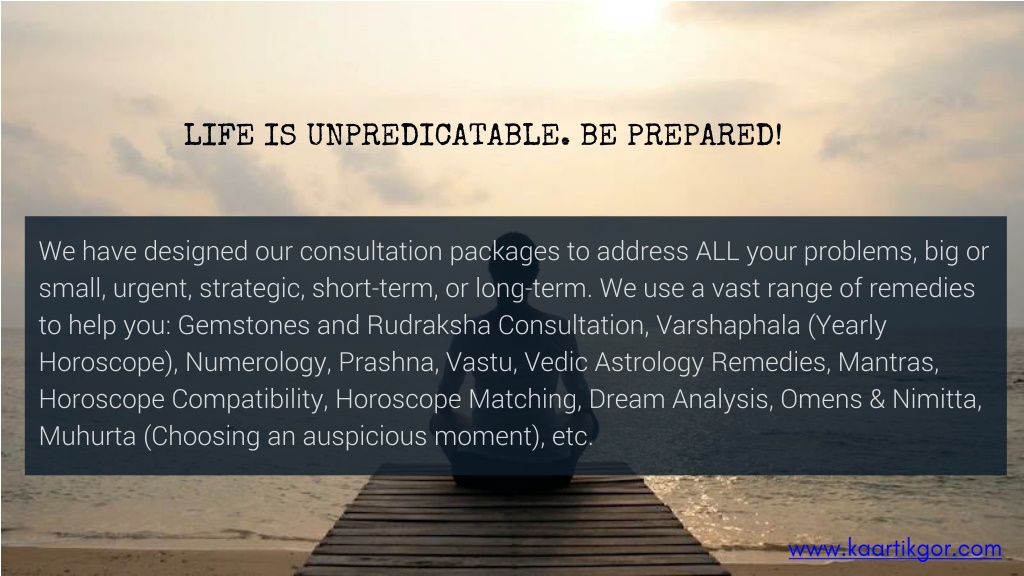 LIFE IS UNPREDICATABLE. BE PREPARED!

We have designed our consultation packages to address ALL your problems, big or small, urgent, strategic, short-term, or long-term. We use a vast range of remedies to help you: Gemstones and Rudraksha Consultation, Varshaphala (Yearly Horoscope), Numerology, Prashna, Vastu, Vedic Astrology Remedies, Mantras, Horoscope Compatibility, Horoscope Matching, Dream Analysis, Omens & Nimitta, Muhurta (Choosing an auspicious moment), etc.

www.kaartikgor.com